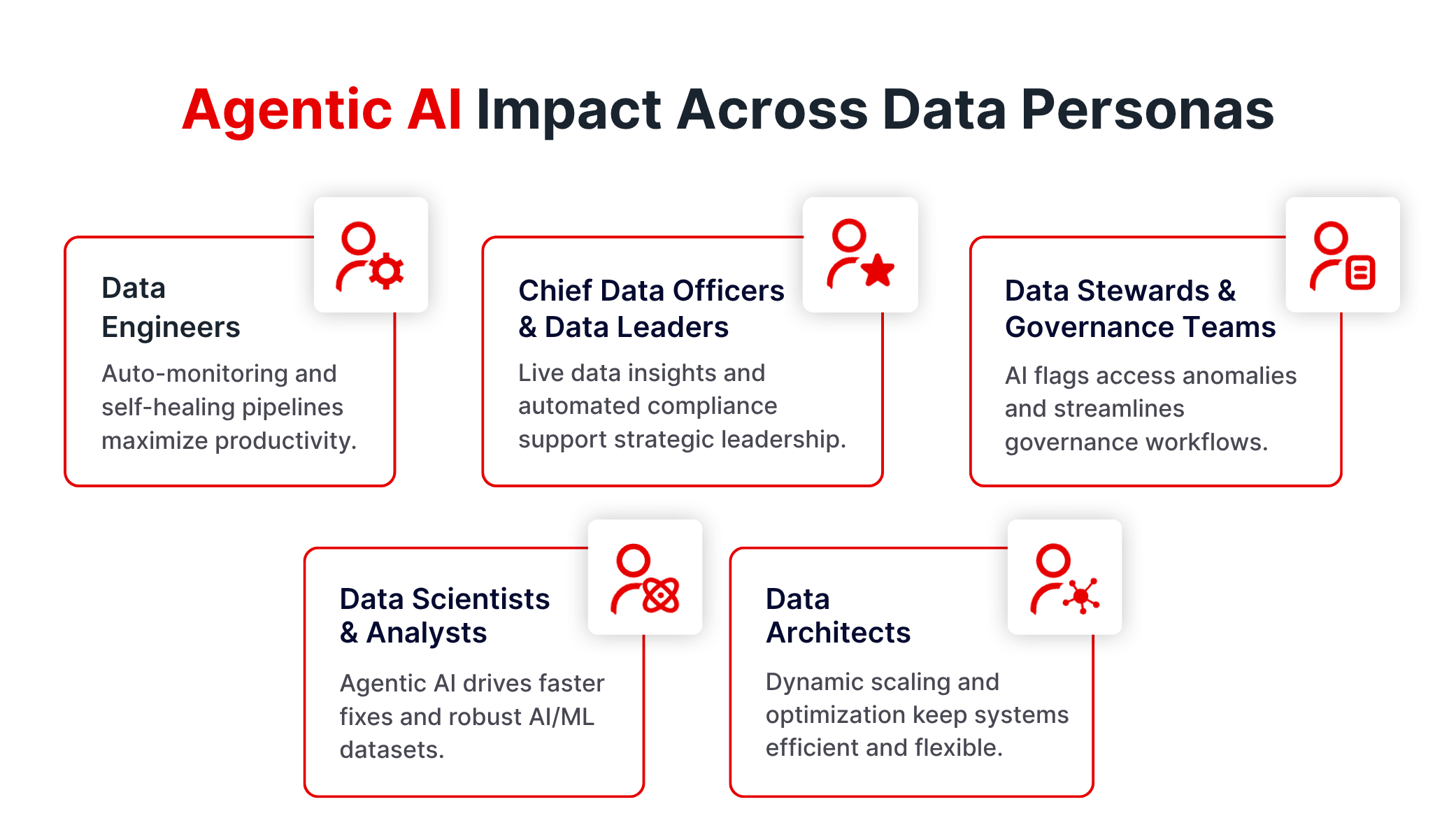 Agentic AI Impact Across Data Personas

Data Engineers

Auto-monitoring and self-healing pipelines maximize productivity.

Chief Data Officers & Data Leaders

Live data insights and automated compliance support strategic leadership.

Data Stewards & Governance Teams

AI flags access anomalies and streamlines governance workflows.

Data Scientists & Analysts

Agentic AI drives faster fixes and robust AI/ML datasets.

Data Architects

Dynamic scaling and optimization keep systems efficient and flexible.